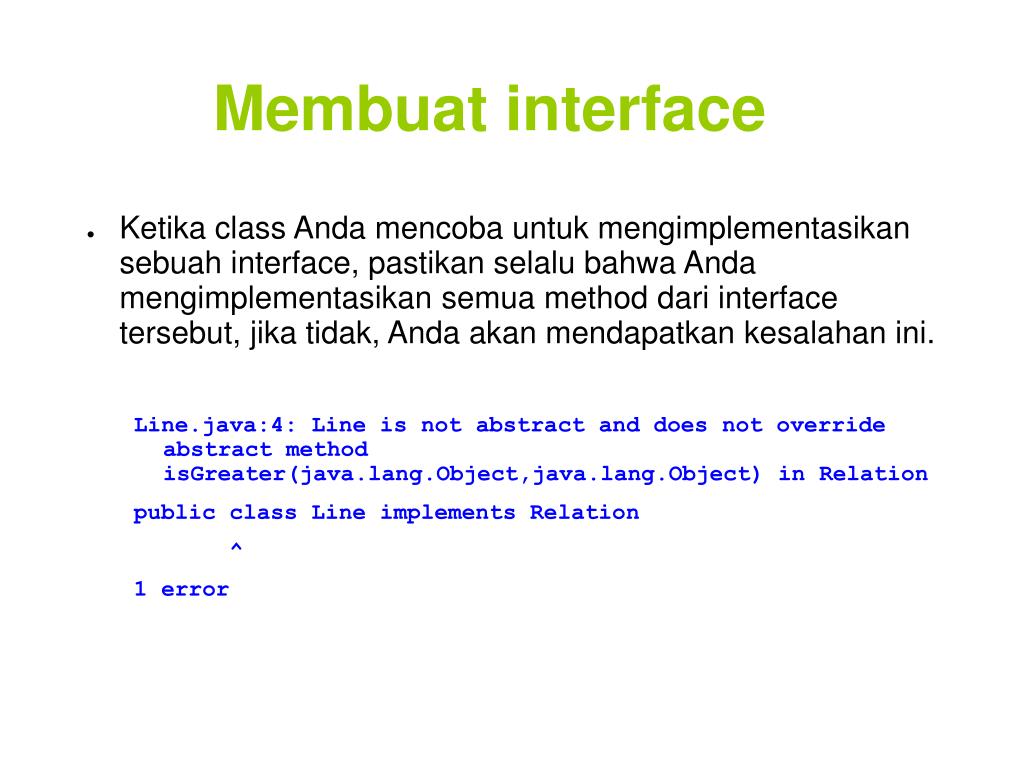 Membuat interface

● Ketika class Anda mencoba untuk mengimplementasikan sebuah interface, pastikan selalu bahwa Anda mengimplementasikan semua method dari interface tersebut, jika tidak, Anda akan mendapatkan kesalahan ini.

Line.java:4: Line is not abstract and does not override abstract method isGreater(java.lang.Object,java.lang.Object) in Relation

public class Line implements Relation
       ^

1 error